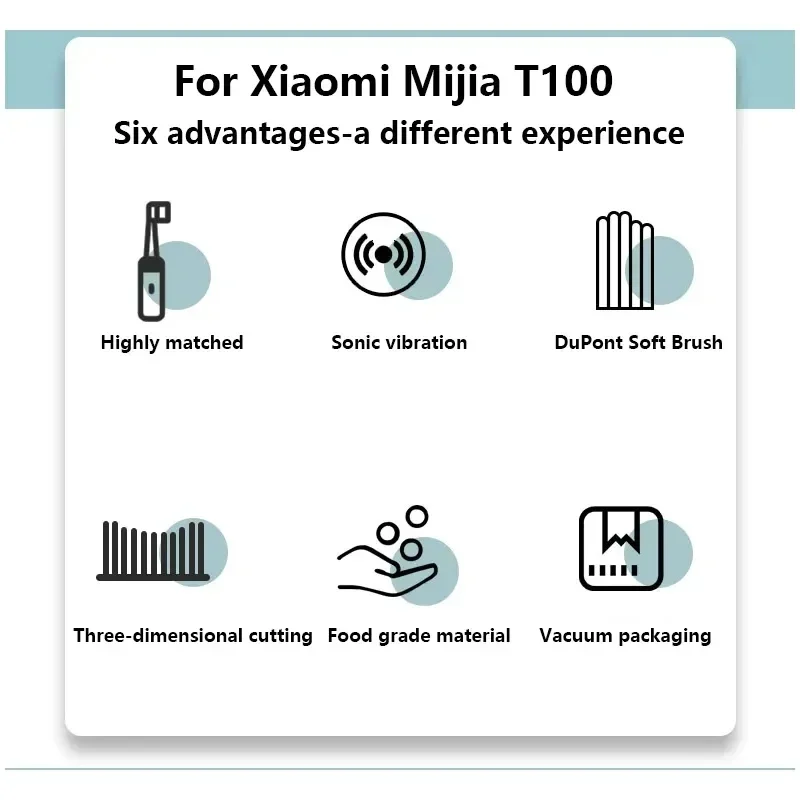 For Xiaomi Mijia T100
Six advantages-a different experience

Highly matched

Sonic vibration

DuPont Soft Brush

Three-dimensional cutting

Food grade material

Vacuum packaging